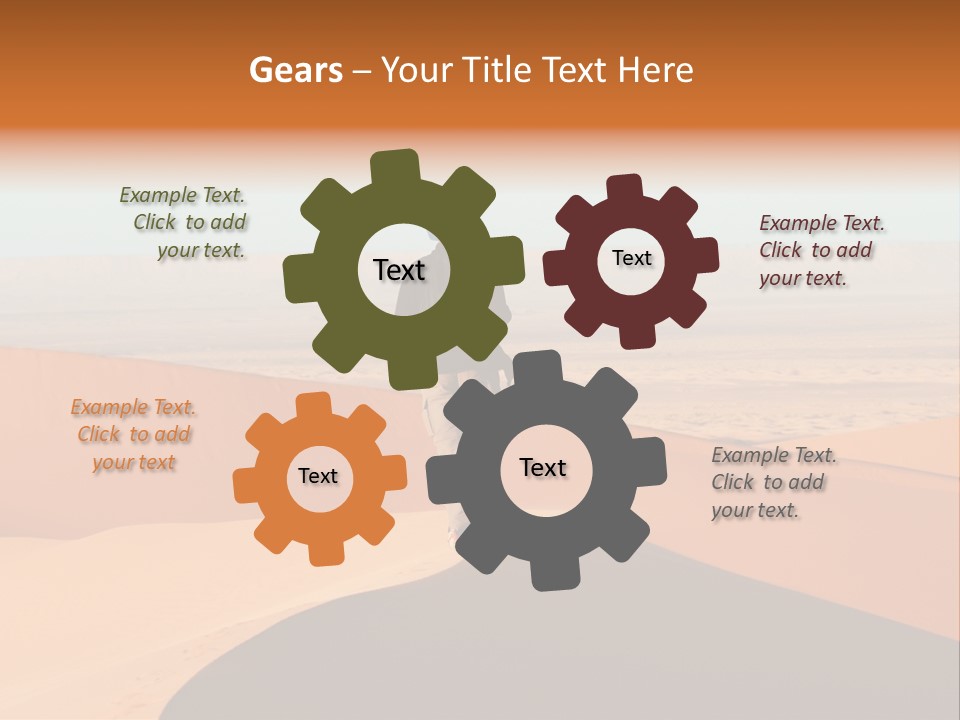 Gears – Your Title Text Here

Example Text. Click to add your text.

Text

Text

Example Text. Click to add your text.

Example Text. Click to add your text

Text

Text

Example Text. Click to add your text.